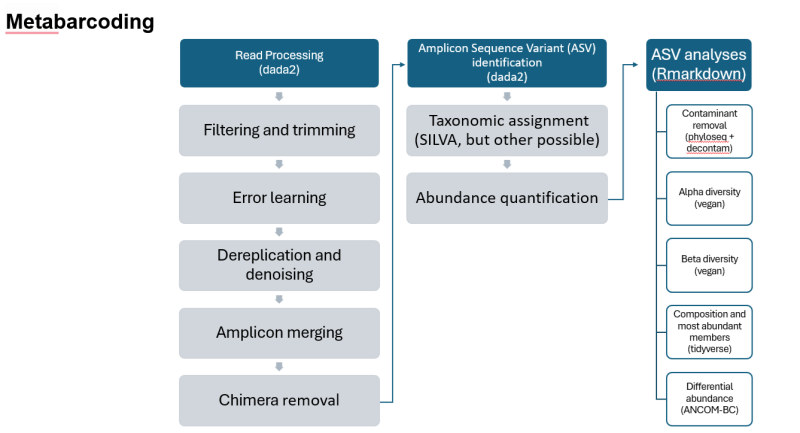 Metabarcoding

Read Processing
(dada2)

Filtering and trimming

Error learning

Dereplication and denoising

Amplicon merging

Chimera removal

Amplicon Sequence Variant (ASV) identification
(dada2)

Taxonomic assignment
(SILVA, but other possible)

Abundance quantification

ASV analyses
(Rmarkdown)

Contaminant removal
(phyloseq + decontam)

Alpha diversity
(vegan)

Beta diversity
(vegan)

Composition and most abundant members
(tidyverse)

Differential abundance
(ANCOM-BC)